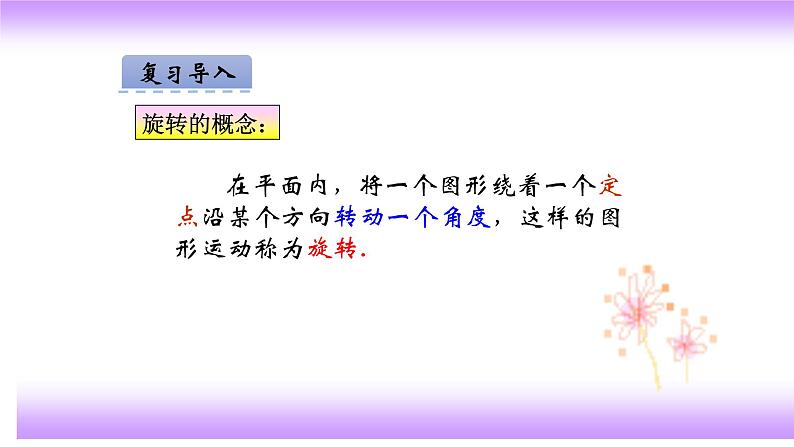 复习导入

旋转的概念：

在平面内，将一个图形绕着一个定点沿某个方向转动一个角度，这样的图形运动称为旋转.